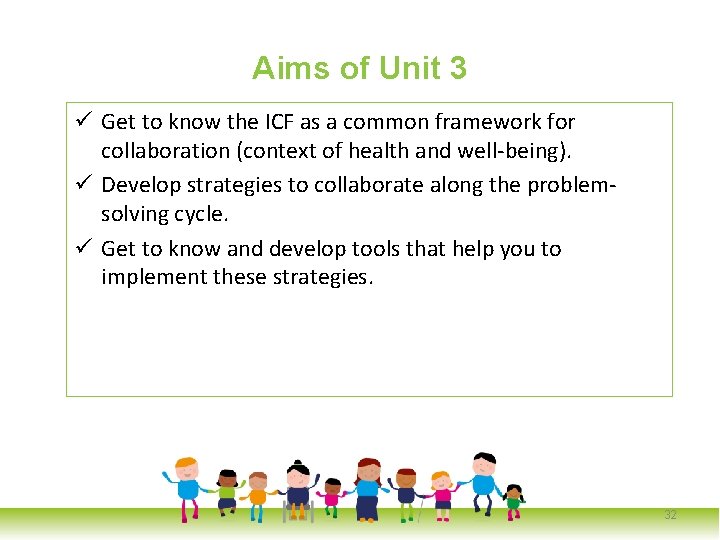 Aims of Unit 3

✓ Get to know the ICF as a common framework for collaboration (context of health and well-being).

✓ Develop strategies to collaborate along the problem-solving cycle.

✓ Get to know and develop tools that help you to implement these strategies.

32